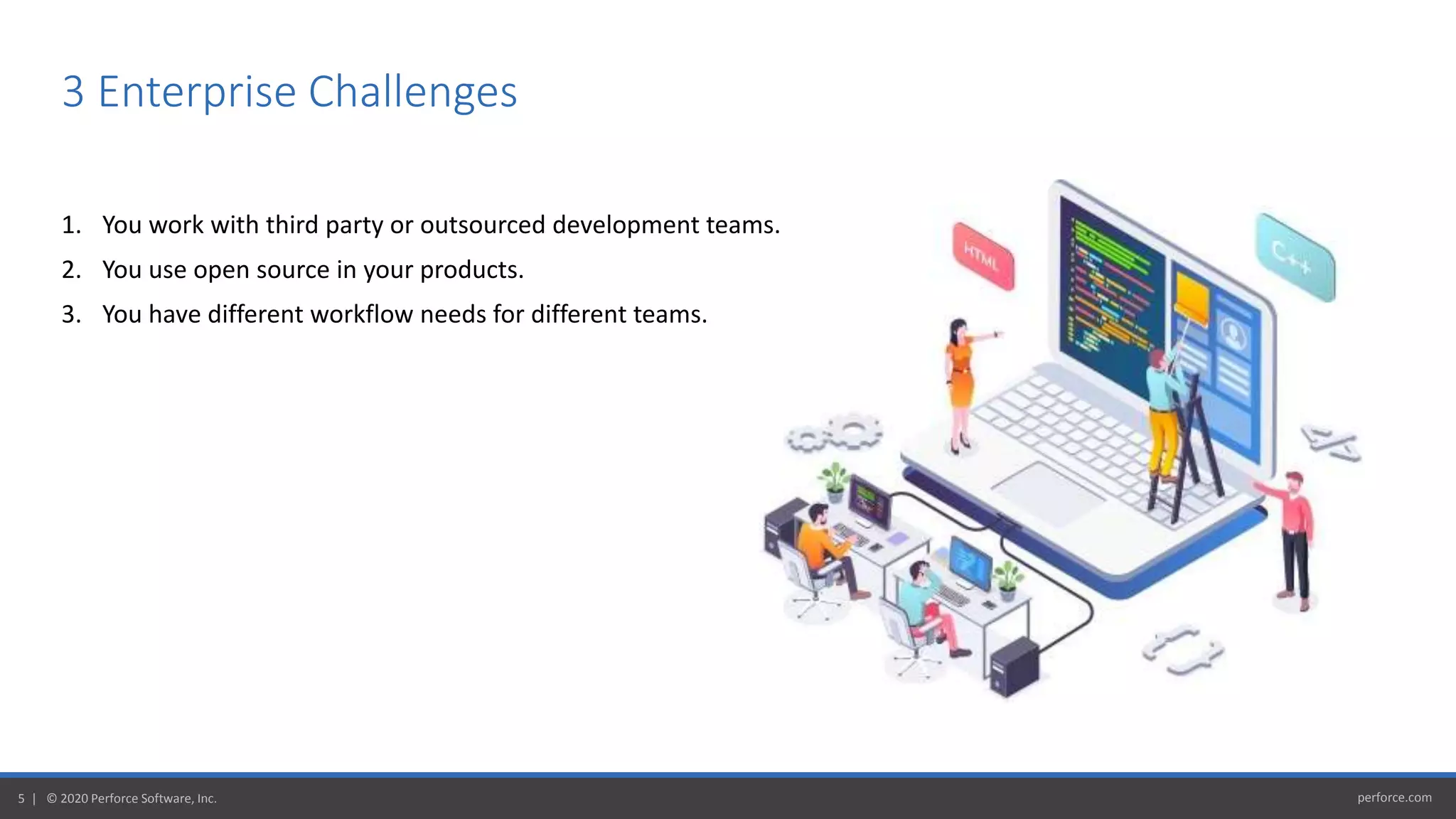 3 Enterprise Challenges

1. You work with third party or outsourced development teams.
2. You use open source in your products.
3. You have different workflow needs for different teams.

HTML

C++

5 | © 2020 Perforce Software, Inc.

perforce.com